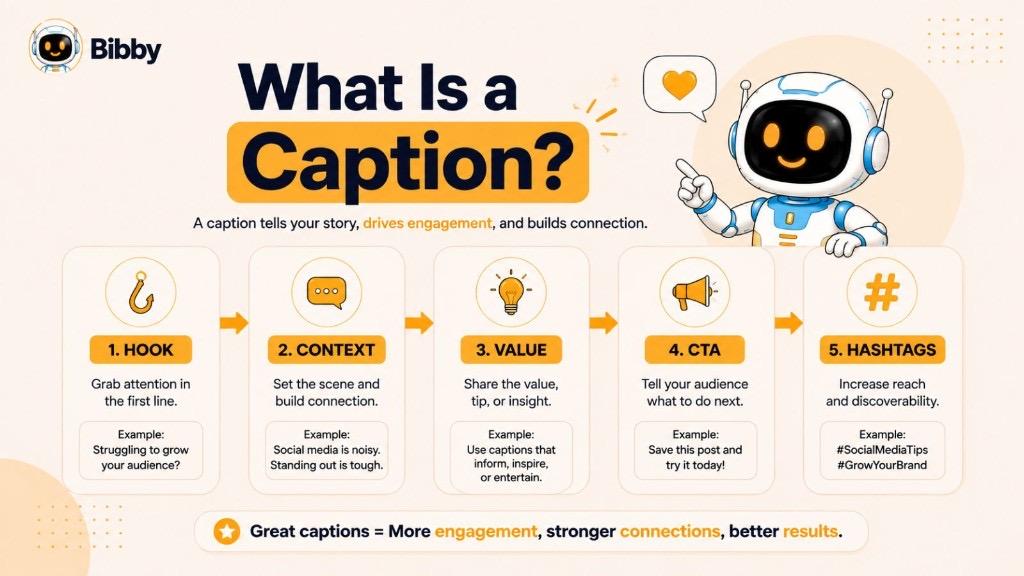 Bibby

What Is a Caption?

A caption tells your story, drives engagement, and builds connection.

1. HOOK
Grab attention in the first line.
Example: Struggling to grow your audience?

2. CONTEXT
Set the scene and build connection.
Example: Social media is noisy. Standing out is tough.

3. VALUE
Share the value, tip, or insight.
Example: Use captions that inform, inspire, or entertain.

4. CTA
Tell your audience what to do next.
Example: Save this post and try it today!

5. HASHTAGS
Increase reach and discoverability.
Example: #SocialMediaTips #GrowYourBrand

Great captions = More engagement, stronger connections, better results.